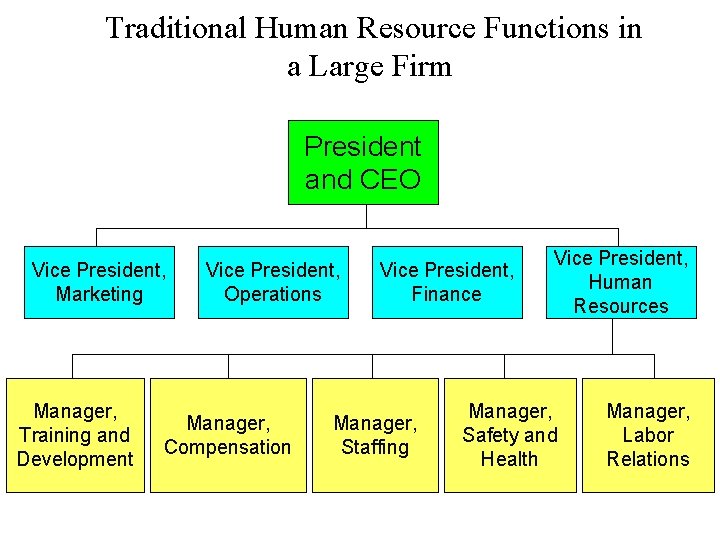 Traditional Human Resource Functions in a Large Firm

President and CEO

Vice President, Marketing

Vice President, Operations

Vice President, Finance

Vice President, Human Resources

Manager, Training and Development

Manager, Compensation

Manager, Staffing

Manager, Safety and Health

Manager, Labor Relations